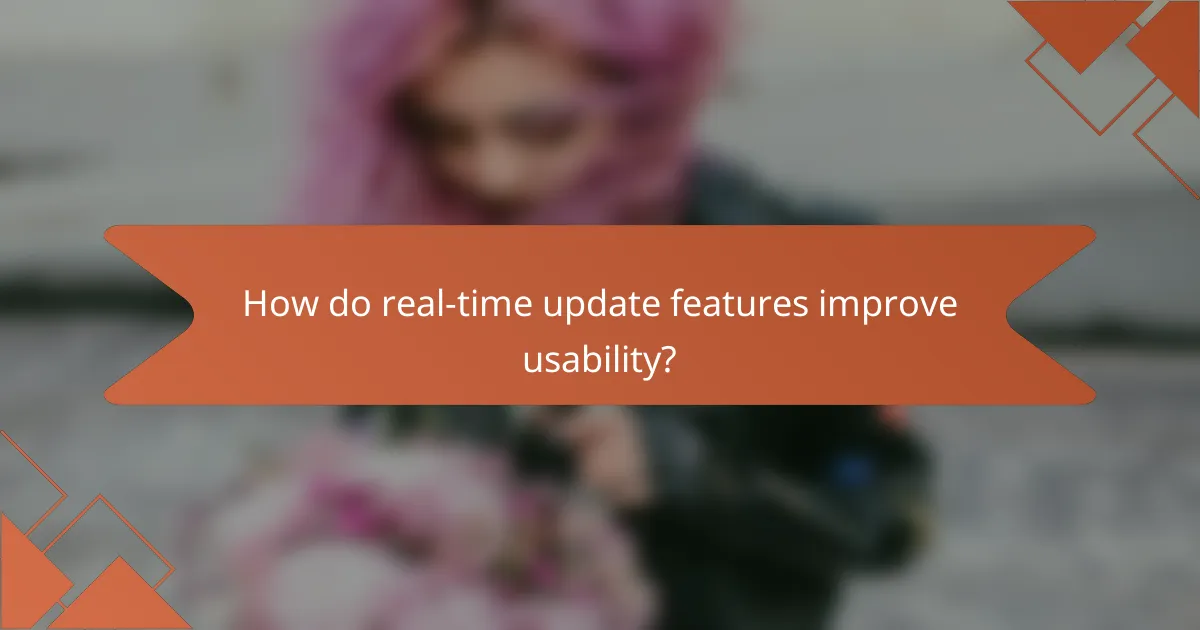 How do real-time update features improve usability?